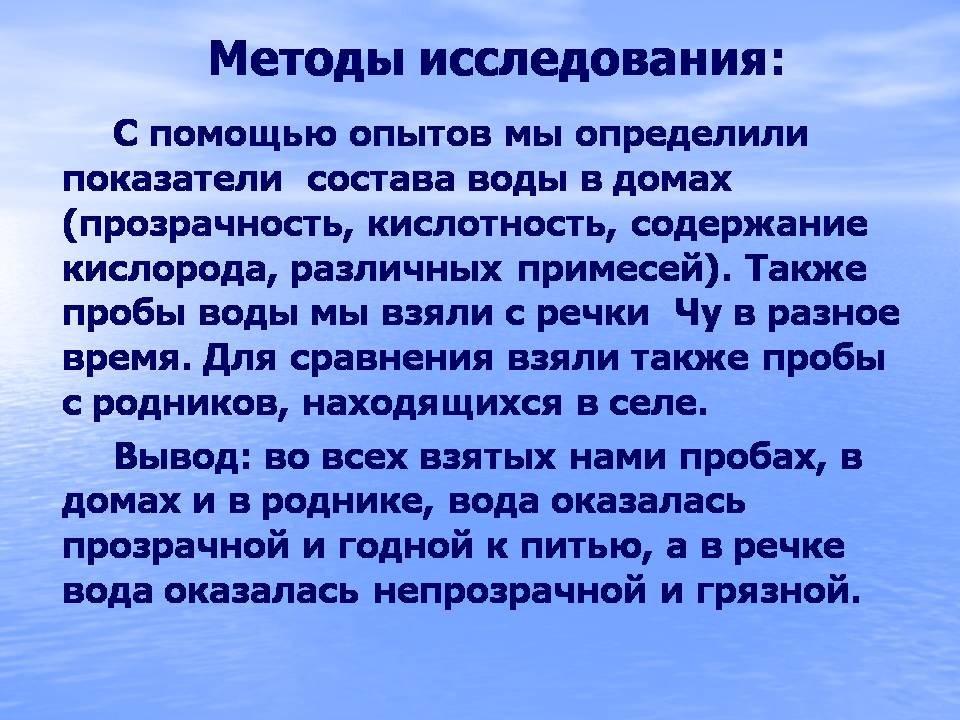 Методы исследования:

С помощью опытов мы определили показатели состава воды в домах (прозрачность, кислотность, содержание кислорода, различных примесей). Также пробы воды мы взяли с речки Чу в разное время. Для сравнения взяли также пробы с родников, находящихся в селе.

Вывод: во всех взятых нами пробах, в домах и в роднике, вода оказалась прозрачной и годной к питью, а в речке вода оказалась непрозрачной и грязной.